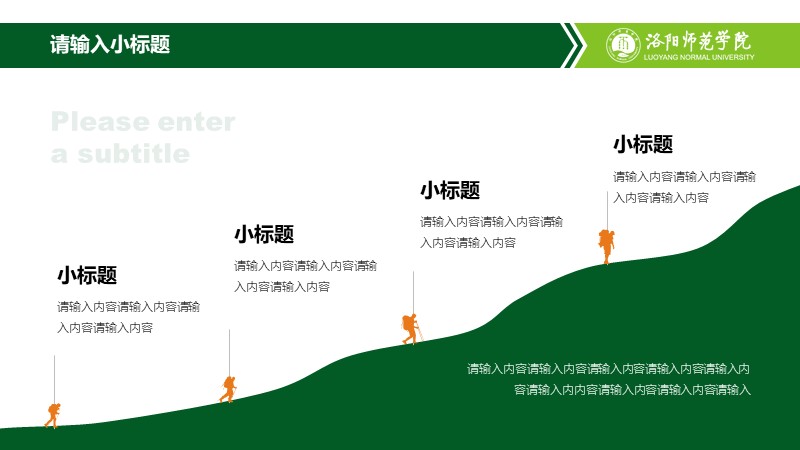 请输入小标题

洛阳师范学院
LUOYANG NORMAL UNIVERSITY

Please enter a subtitle

小标题

请输入内容请输入内容请输入内容请输入内容

小标题

请输入内容请输入内容请输入内容请输入内容

小标题

请输入内容请输入内容请输入内容请输入内容

小标题

请输入内容请输入内容请输入内容请输入内容

请输入内容请输入内容请输入内容请输入内容请输入内容请输入内内容请输入内容请输入内容请输入